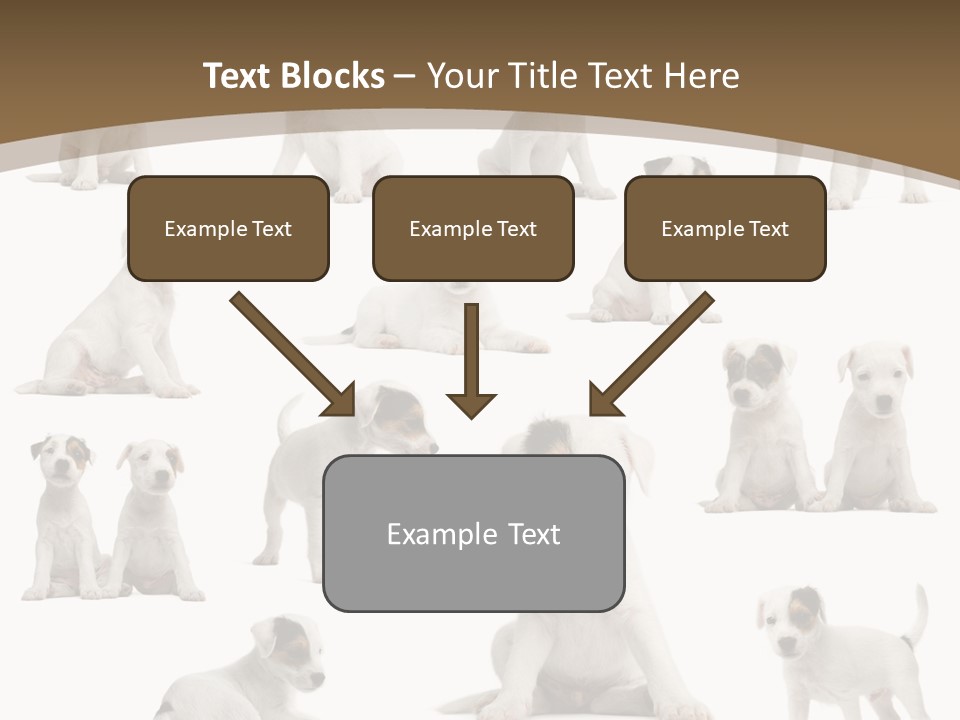 Text Blocks – Your Title Text Here

Example Text

Example Text

Example Text

Example Text